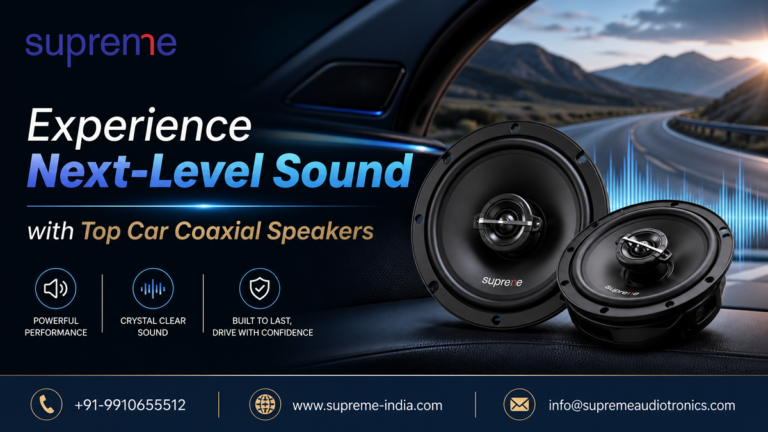 supreme

Experience
Next-Level Sound
with Top Car Coaxial Speakers

POWERFUL PERFORMANCE

CRYSTAL CLEAR SOUND

BUILT TO LAST, DRIVE WITH CONFIDENCE

supreme

supreme

+91-9910655512

www.supreme-india.com

info@supremeaudiotronics.com